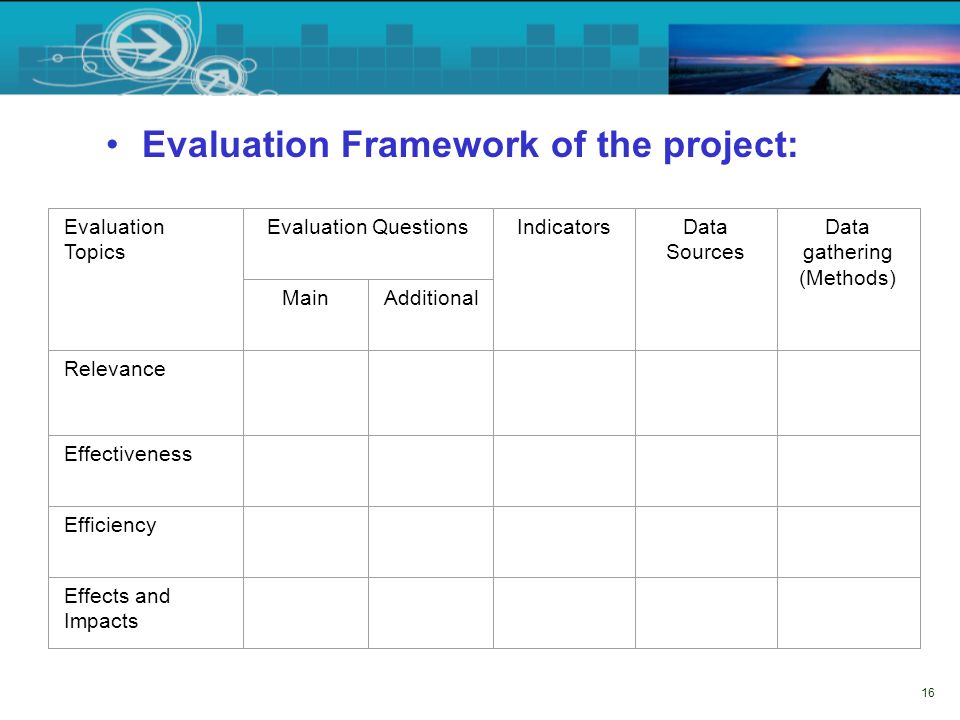 • Evaluation Framework of the project:

| Evaluation Topics | Evaluation Questions | | Indicators | Data Sources | Data gathering (Methods) |
|---|---|---|---|---|---|
| | Main | Additional | | | |
| Relevance | | | | | |
| Effectiveness | | | | | |
| Efficiency | | | | | |
| Effects and Impacts | | | | | |

16